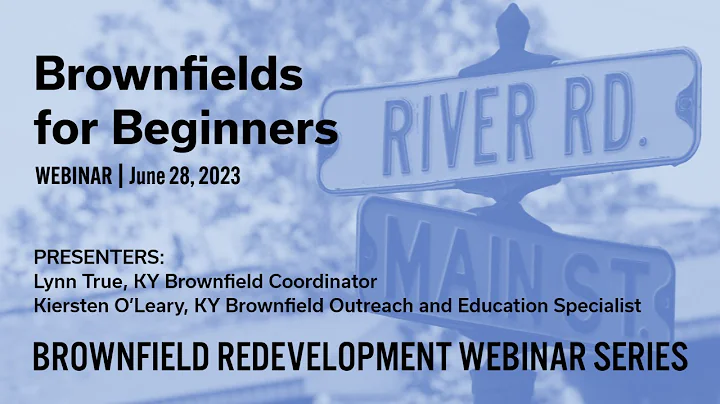 Brownfields for Beginners

WEBINAR | June 28, 2023

RIVER RD.

MAIN ST.

PRESENTERS:
Lynn True, KY Brownfield Coordinator
Kiersten O'Leary, KY Brownfield Outreach and Education Specialist

BROWNFIELD REDEVELOPMENT WEBINAR SERIES